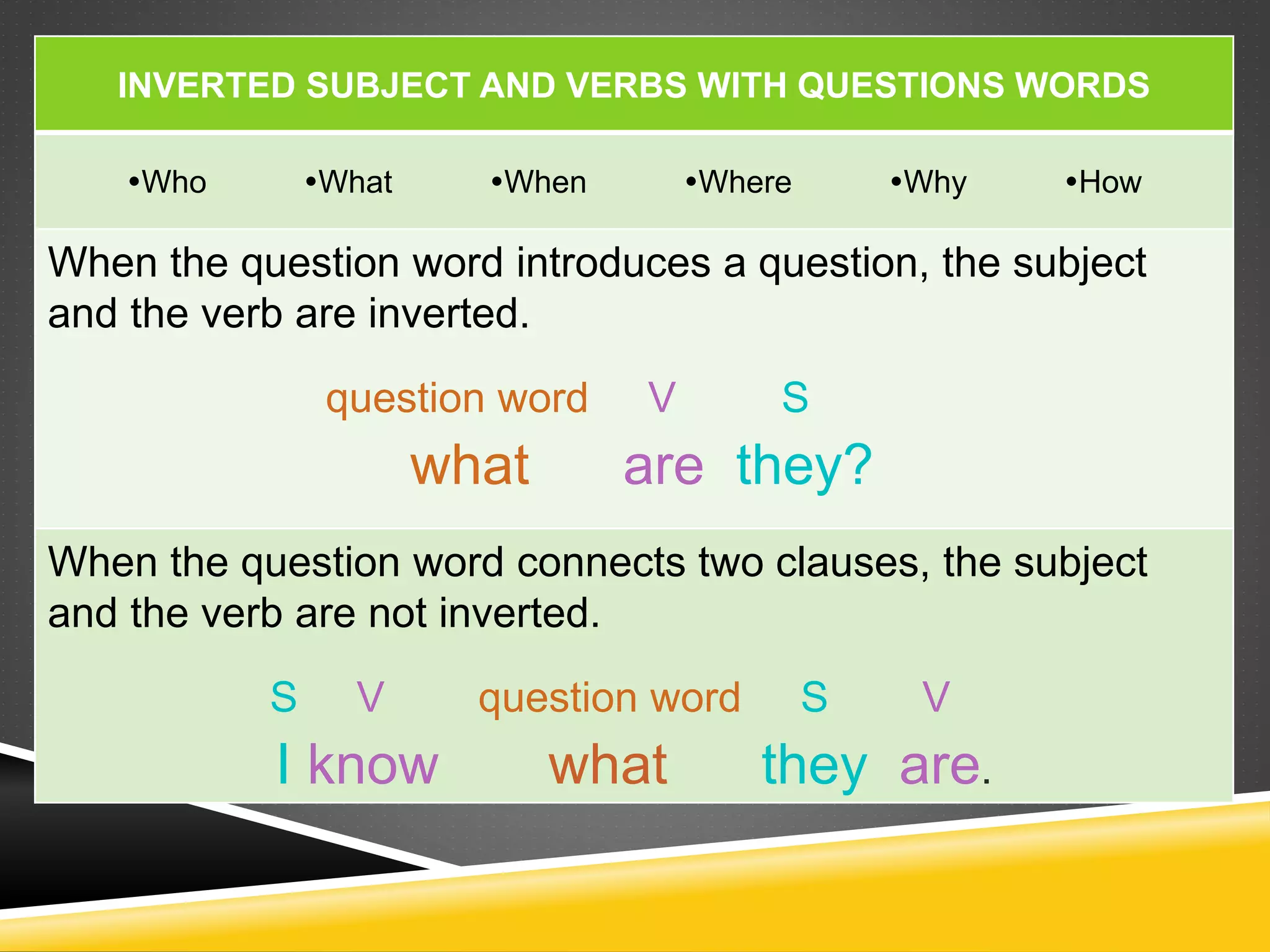 INVERTED SUBJECT AND VERBS WITH QUESTIONS WORDS

•Who •What •When •Where •Why •How

When the question word introduces a question, the subject and the verb are inverted.

question word V S
what are they?

When the question word connects two clauses, the subject and the verb are not inverted.

S V question word S V
I know what they are.